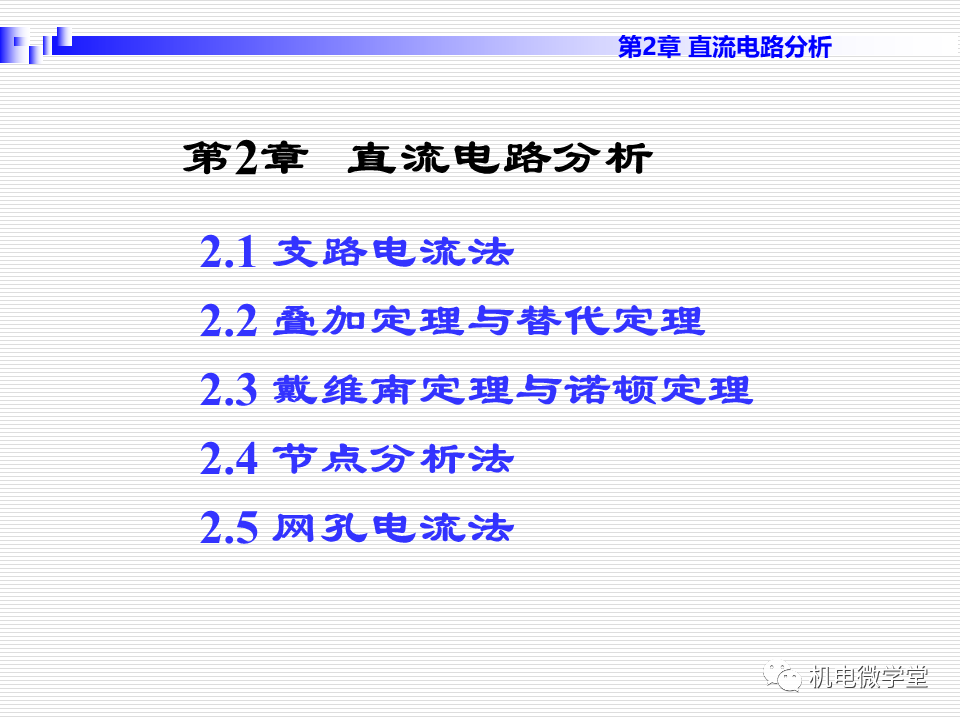 第2章 直流电路分析

第2章 直流电路分析

2.1 支路电流法
2.2 叠加定理与替代定理
2.3 戴维南定理与诺顿定理
2.4 节点分析法
2.5 网孔电流法

机电微学堂